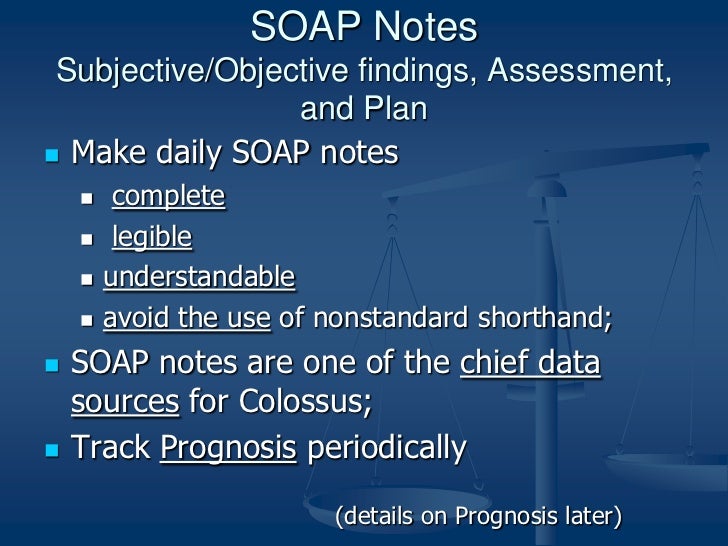 SOAP Notes
Subjective/Objective findings, Assessment, and Plan

- Make daily SOAP notes
  - complete
  - legible
  - understandable
  - avoid the use of nonstandard shorthand;
- SOAP notes are one of the chief data sources for Colossus;
- Track Prognosis periodically

(details on Prognosis later)